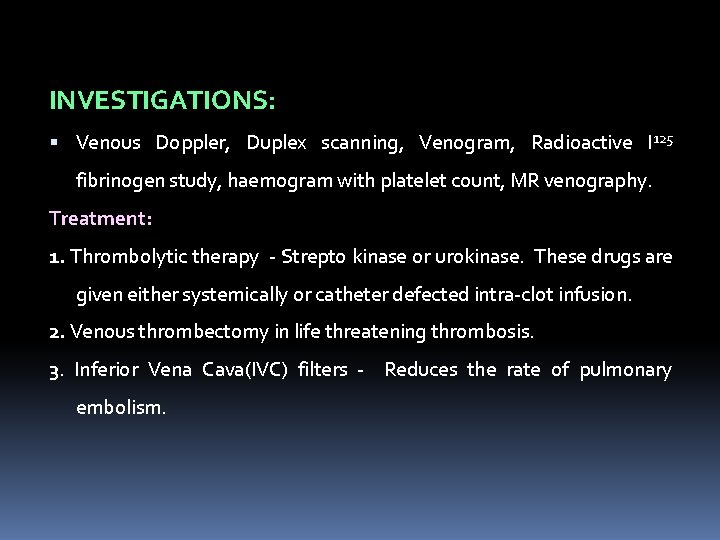 INVESTIGATIONS:

▪ Venous Doppler, Duplex scanning, Venogram, Radioactive $I^{125}$ fibrinogen study, haemogram with platelet count, MR venography.

Treatment:

1. Thrombolytic therapy - Strepto kinase or urokinase. These drugs are given either systemically or catheter defected intra-clot infusion.

2. Venous thrombectomy in life threatening thrombosis.

3. Inferior Vena Cava(IVC) filters - Reduces the rate of pulmonary embolism.